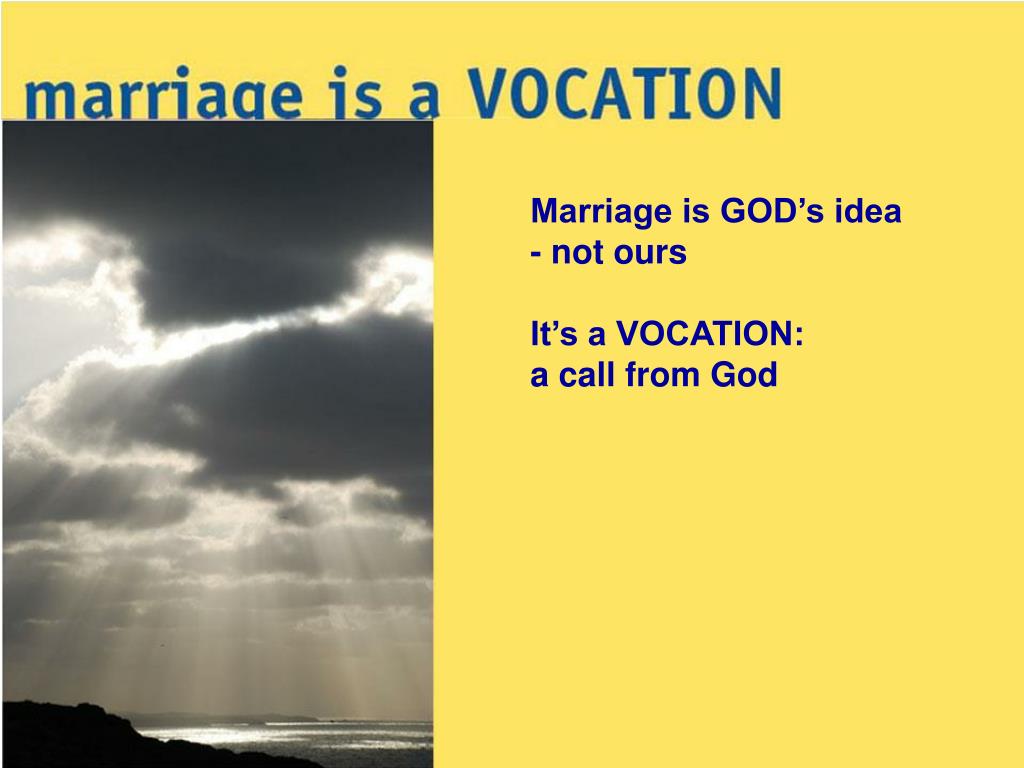 marriage is a VOCATION

Marriage is GOD’s idea
- not ours

It’s a VOCATION:
a call from God